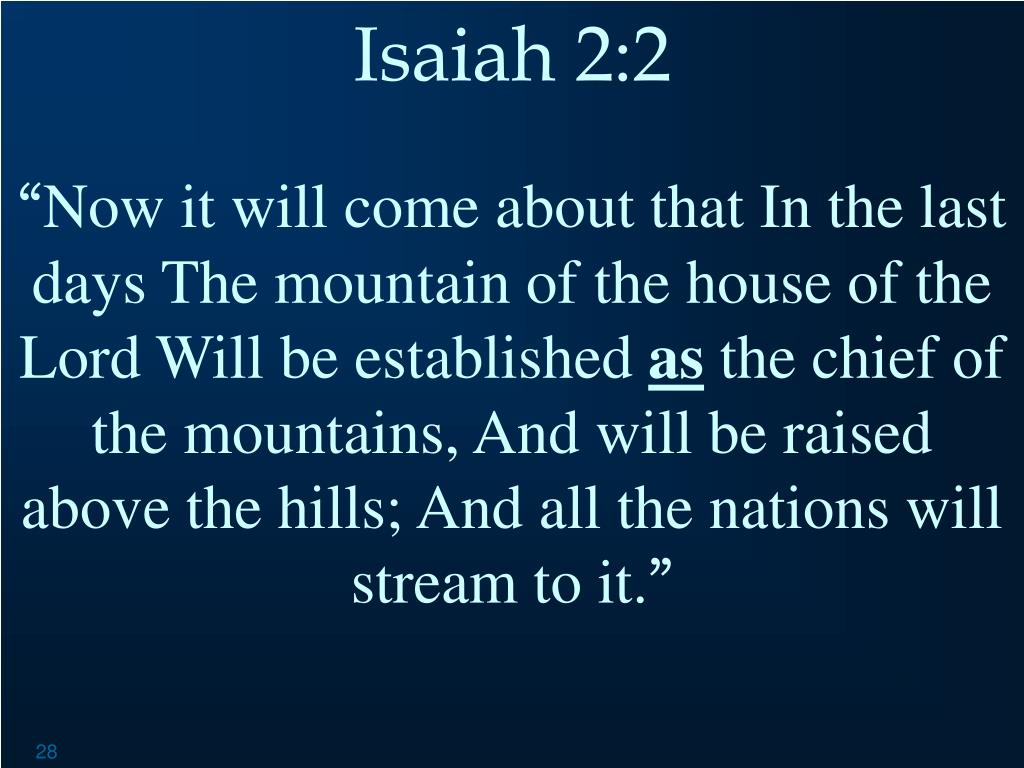 Isaiah 2:2

“Now it will come about that In the last days The mountain of the house of the Lord Will be established as the chief of the mountains, And will be raised above the hills; And all the nations will stream to it.”

28